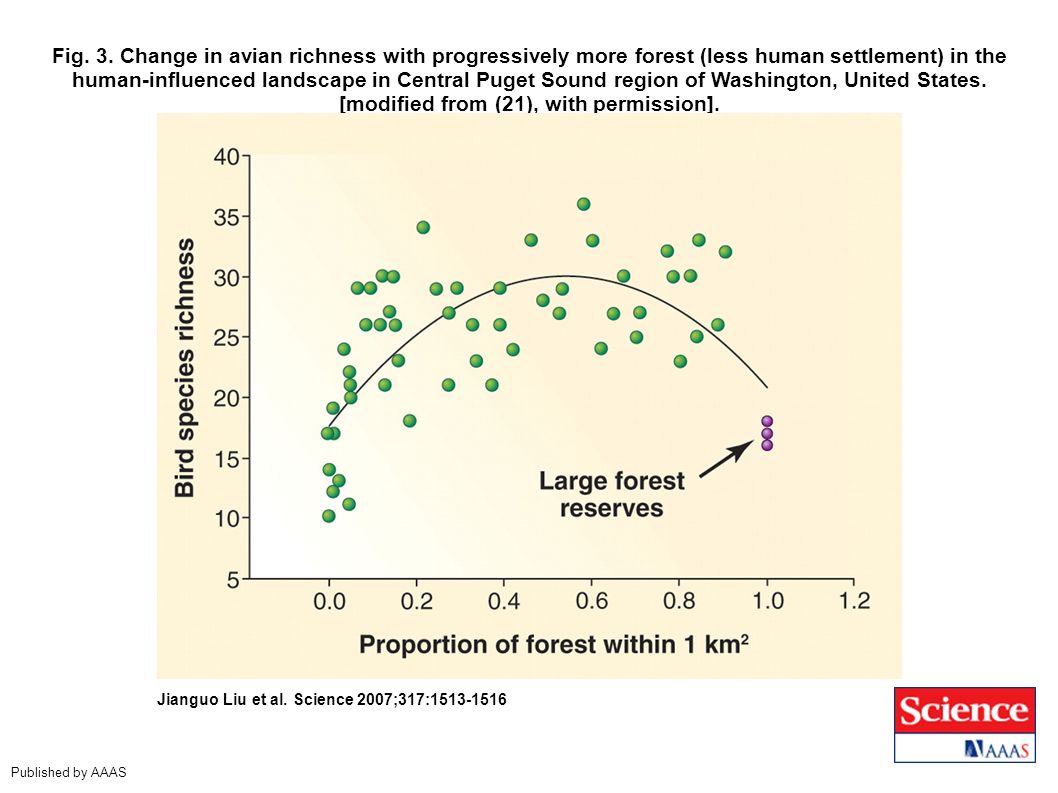 Fig. 3. Change in avian richness with progressively more forest (less human settlement) in the human-influenced landscape in Central Puget Sound region of Washington, United States. [modified from (21), with permission].

40
35
30
25
20
15
10
5

Bird species richness

Large forest reserves

0.0 0.2 0.4 0.6 0.8 1.0 1.2

Proportion of forest within 1 km$^2$

Jianguo Liu et al. Science 2007;317:1513-1516

Science
AAAS

Published by AAAS